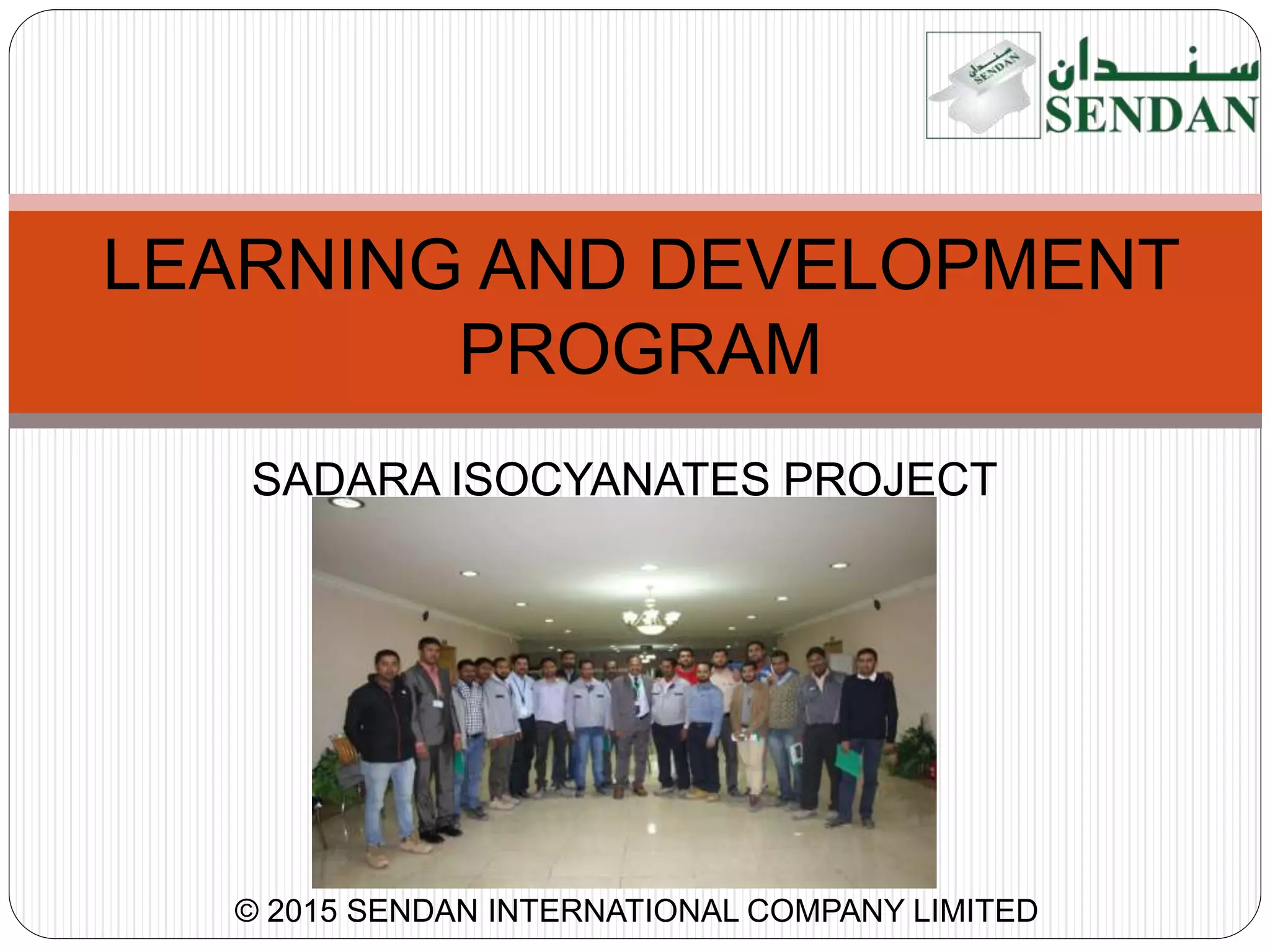 سندان
SENDAN
سندان
SENDAN

LEARNING AND DEVELOPMENT PROGRAM

SADARA ISOCYANATES PROJECT

© 2015 SENDAN INTERNATIONAL COMPANY LIMITED